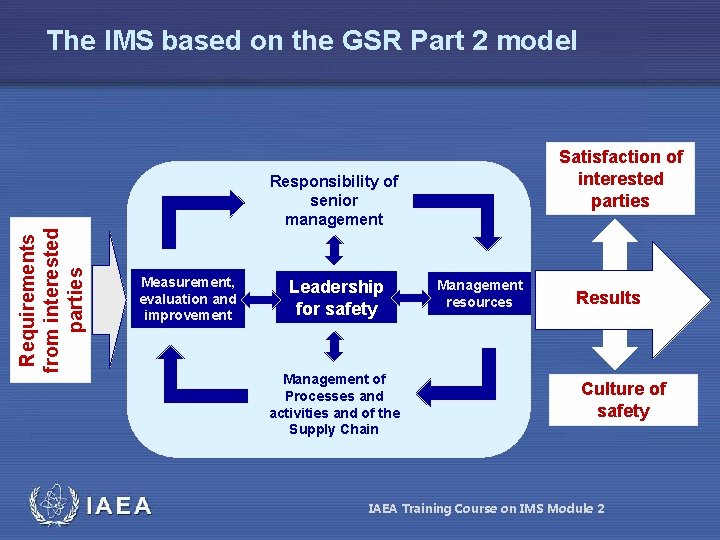 The IMS based on the GSR Part 2 model

Requirements from interested parties

Responsibility of senior management

Measurement, evaluation and improvement

Leadership for safety

Management resources

Management of Processes and activities and of the Supply Chain

Satisfaction of interested parties

Results

Culture of safety

IAEA

IAEA Training Course on IMS Module 2